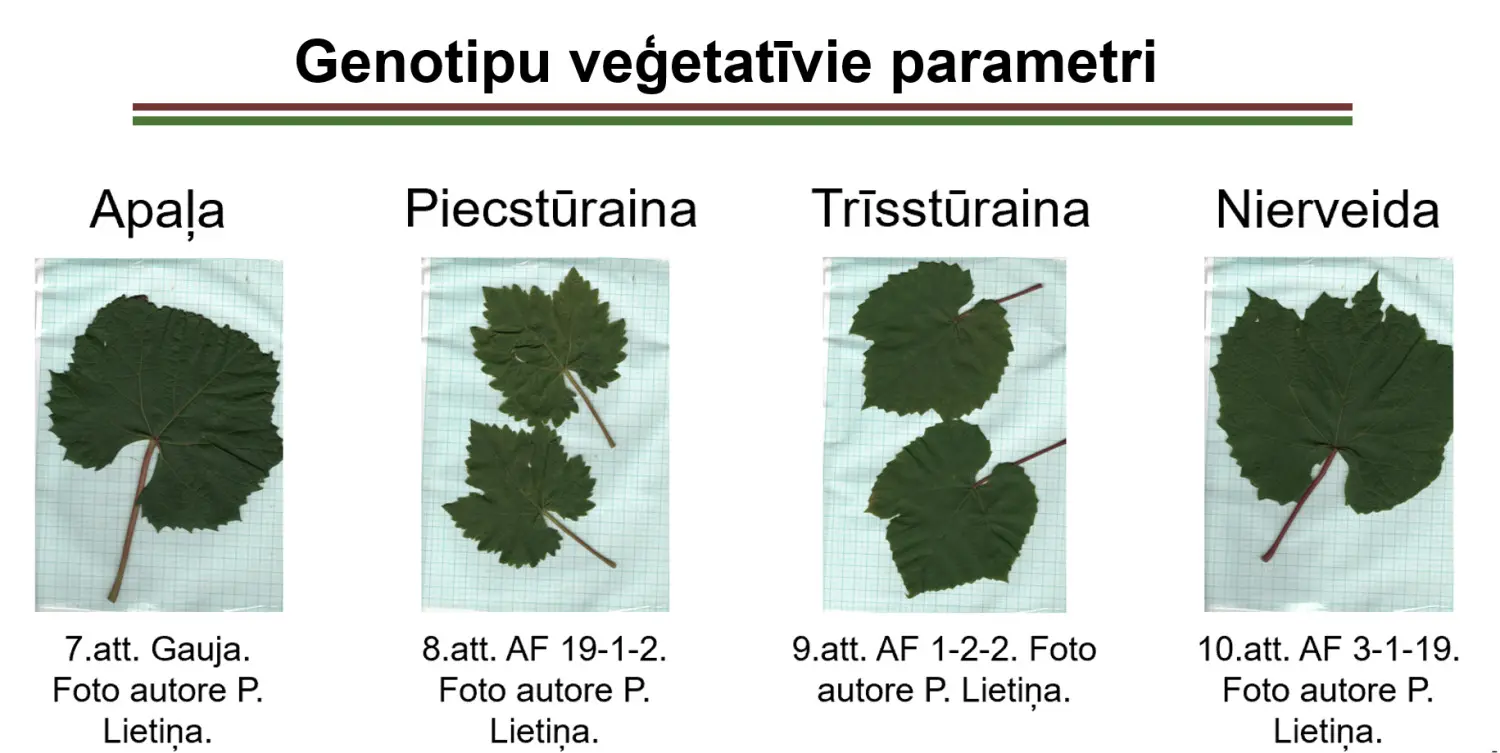 Genotipu veģetatīvie parametri

Apaļa

7.att. Gauja. Foto autore P. Lietiņa.

Piecstūraina

8.att. AF 19-1-2. Foto autore P. Lietiņa.

Trīsstūraina

9.att. AF 1-2-2. Foto autore P. Lietiņa.

Nierveida

10.att. AF 3-1-19. Foto autore P. Lietiņa.